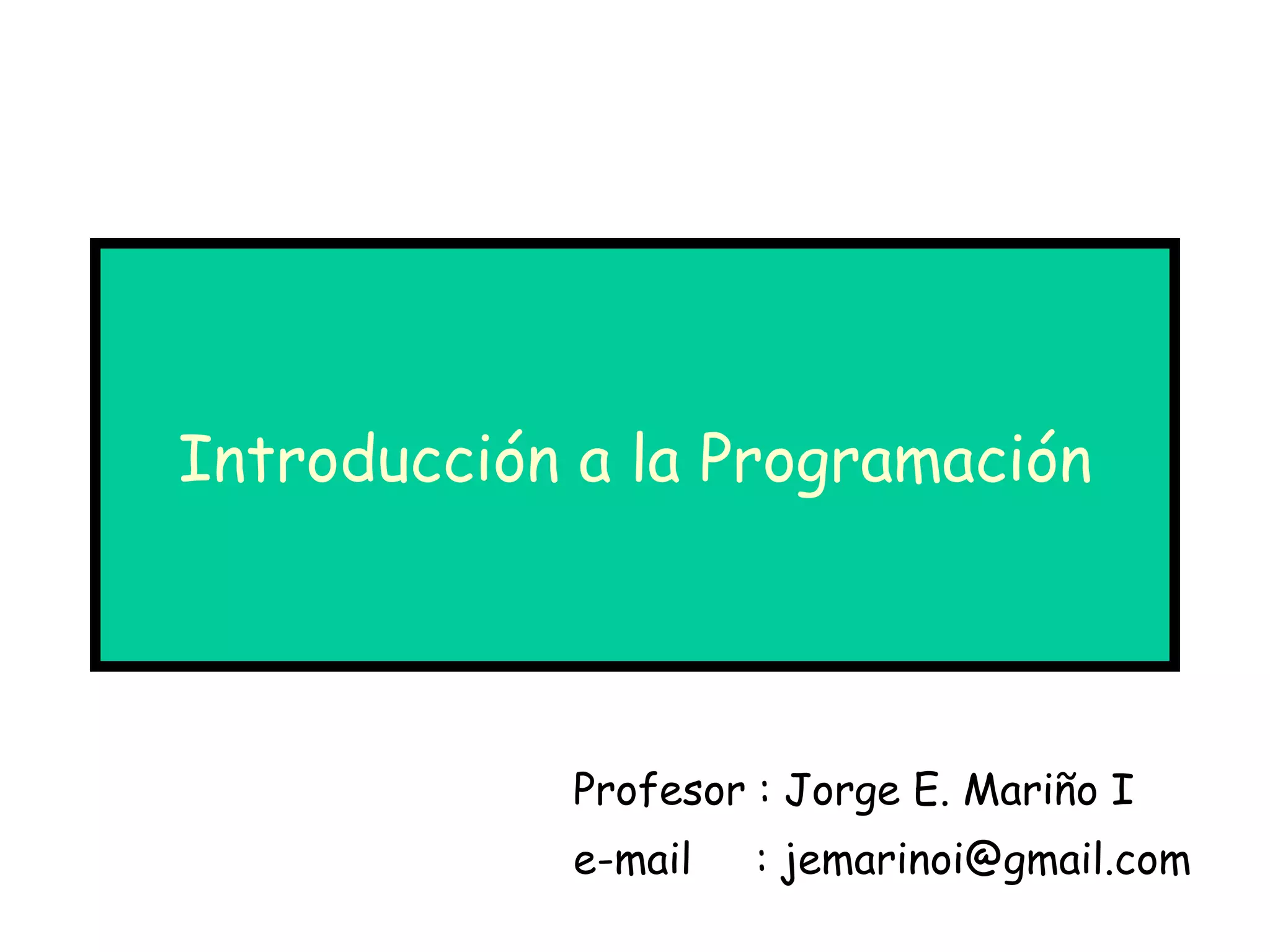 Introducción a la Programación

Profesor : Jorge E. Mariño I
e-mail : jemarinoi@gmail.com